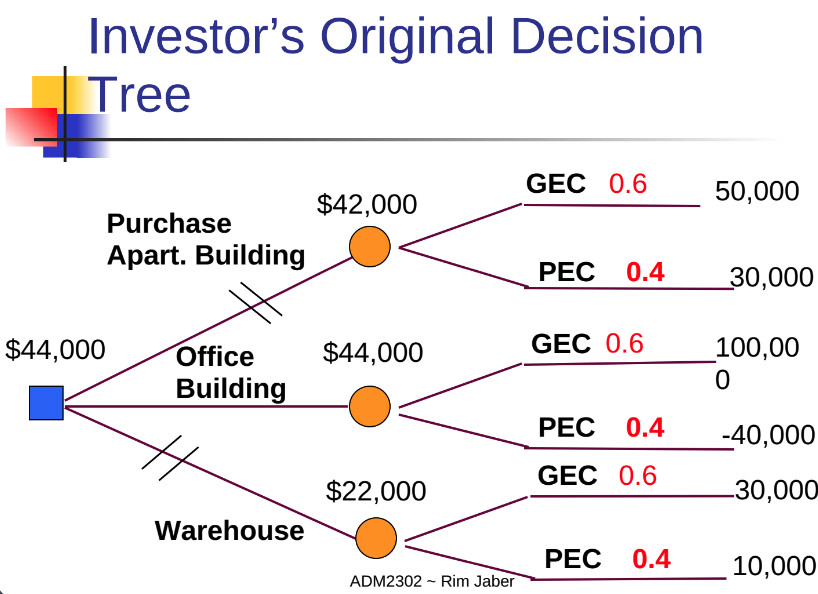 Investor's Original Decision Tree

$44,000

Purchase Apart. Building

$42,000

GEC 0.6 50,000

PEC 0.4 30,000

Office Building

$44,000

GEC 0.6 100,000

PEC 0.4 -40,000

Warehouse

$22,000

GEC 0.6 30,000

PEC 0.4 10,000

ADM2302 ~ Rim Jaber